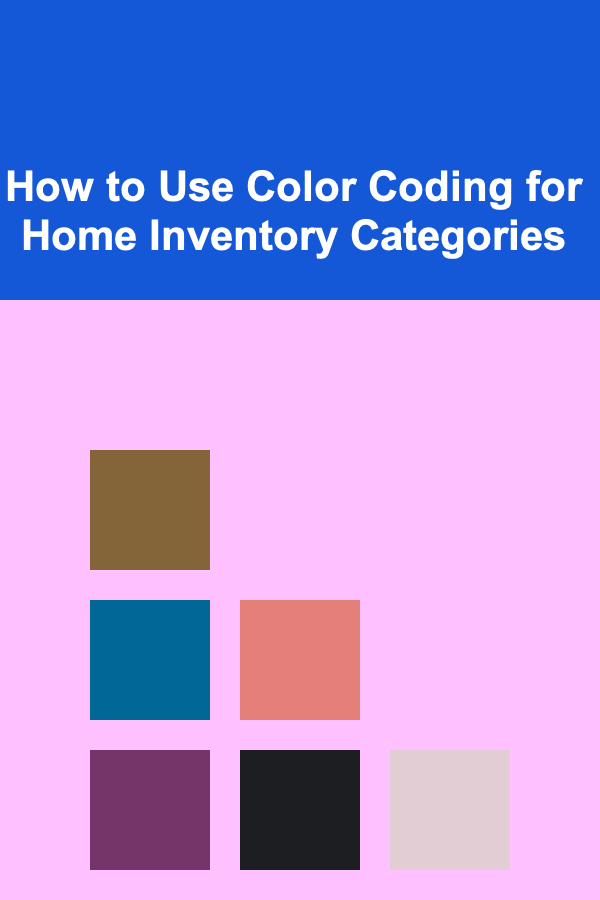 How to Use Color Coding for Home Inventory Categories